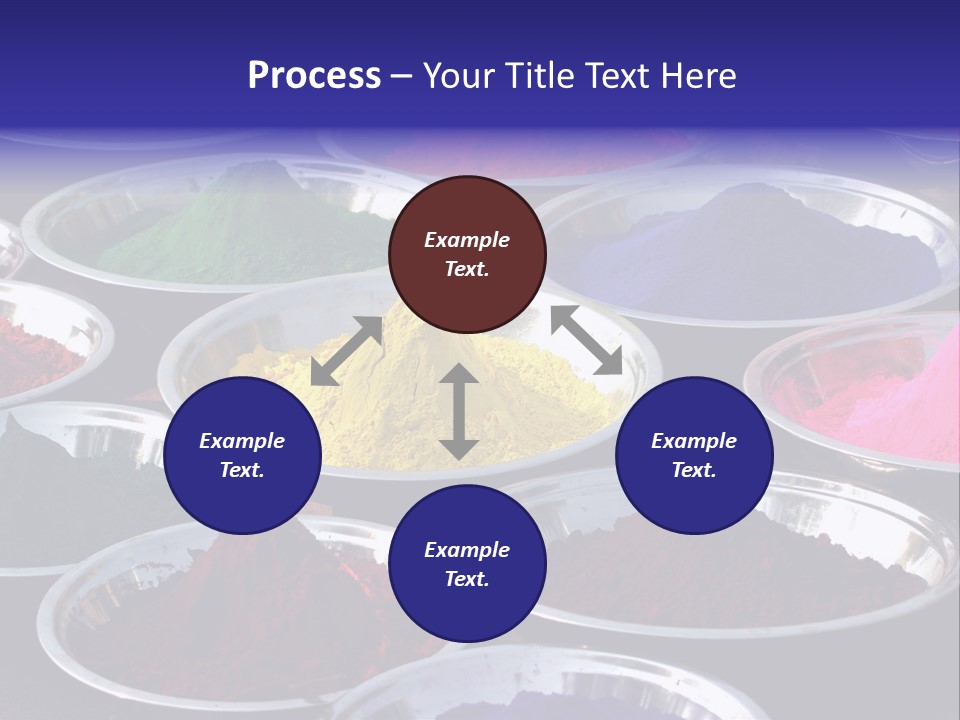 Process – Your Title Text Here

Example Text.

Example Text.

Example Text.

Example Text.